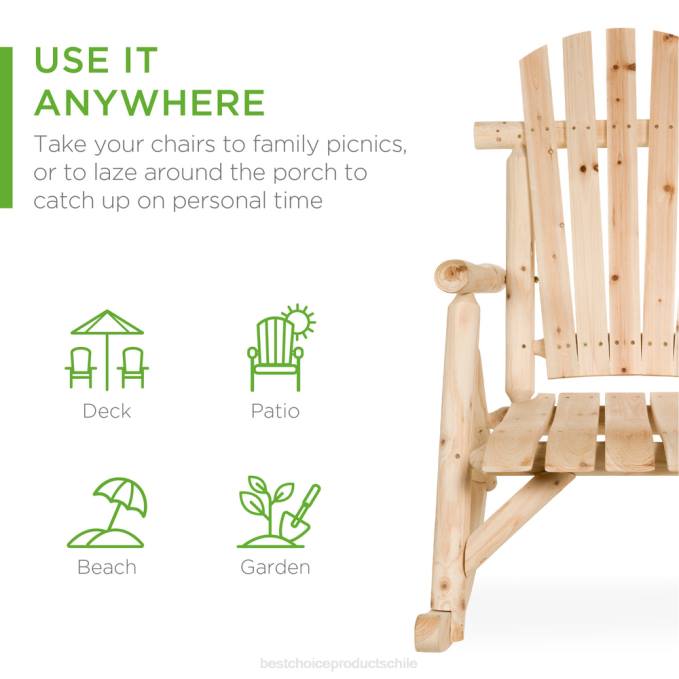 USE IT ANYWHERE

Take your chairs to family picnics, or to laze around the porch to catch up on personal time

Deck

Patio

Beach

Garden

bestchoiceproductschile